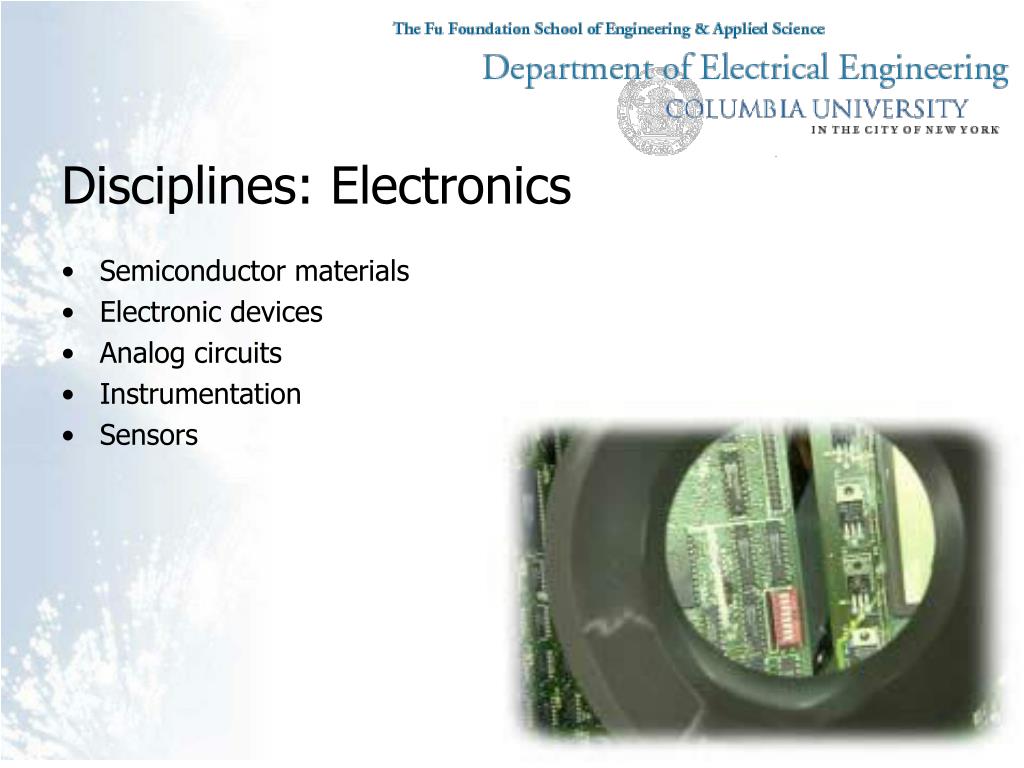 The Fu Foundation School of Engineering & Applied Science
Department of Electrical Engineering
COLUMBIA UNIVERSITY
IN THE CITY OF NEW YORK

Disciplines: Electronics

• Semiconductor materials
• Electronic devices
• Analog circuits
• Instrumentation
• Sensors